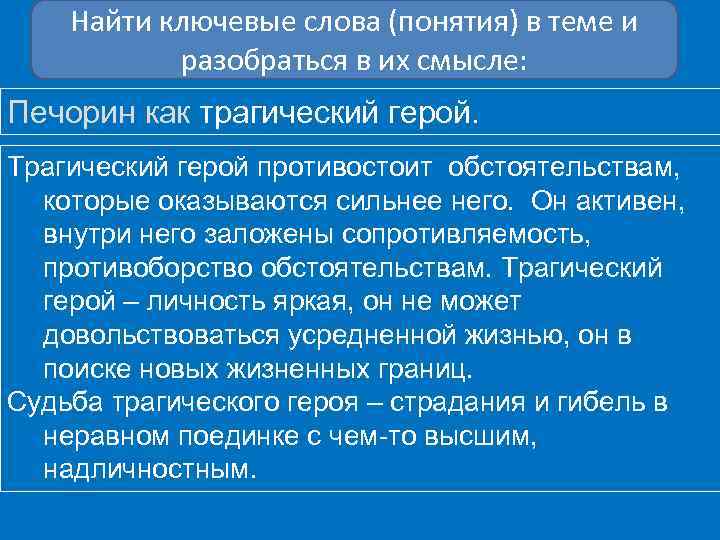 Найти ключевые слова (понятия) в теме и разобраться в их смысле:

Печорин как трагический герой.

Трагический герой противостоит обстоятельствам, которые оказываются сильнее него. Он активен, внутри него заложены сопротивляемость, противоборство обстоятельствам. Трагический герой – личность яркая, он не может довольствоваться усредненной жизнью, он в поиске новых жизненных границ.

Судьба трагического героя – страдания и гибель в неравном поединке с чем-то высшим, надличностным.